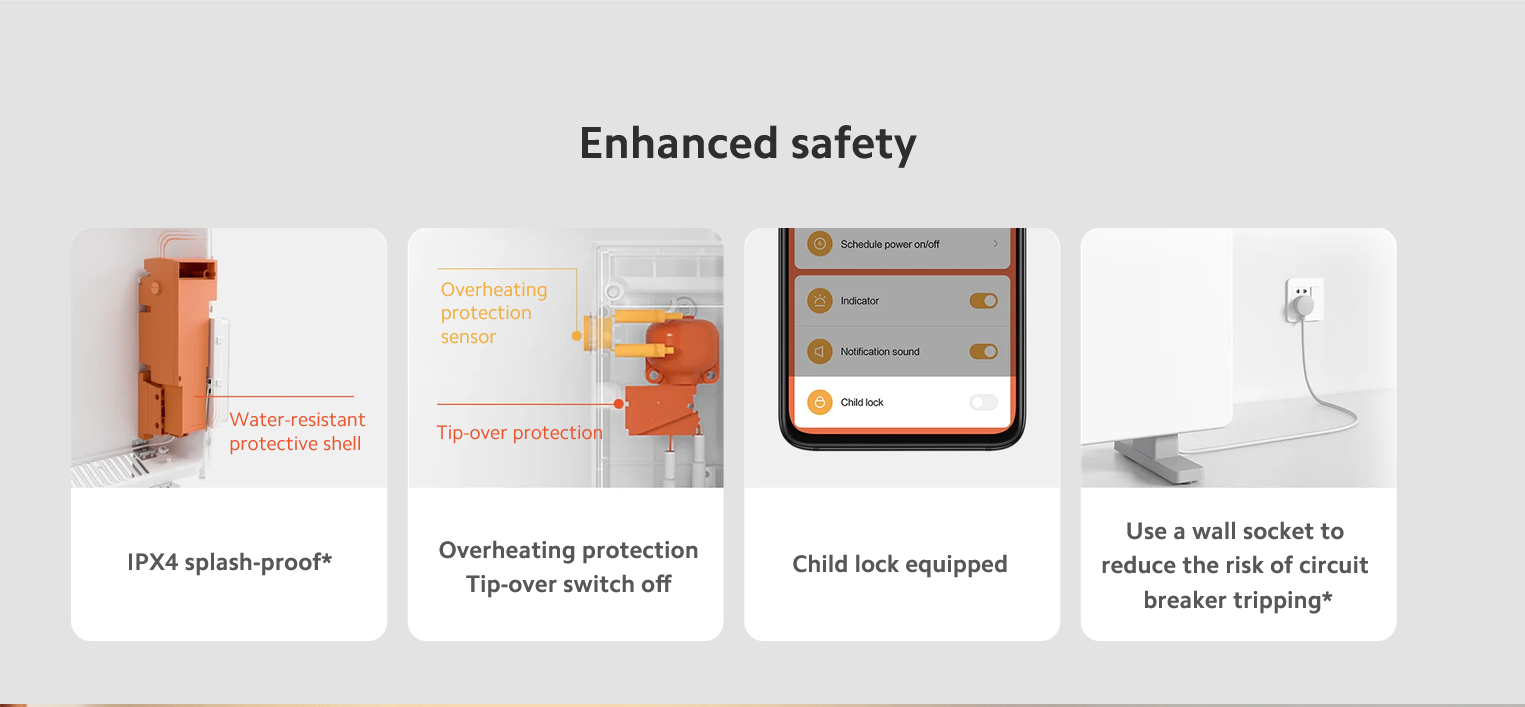 Enhanced safety

Water-resistant protective shell

IPX4 splash-proof*

Overheating protection sensor

Tip-over protection

Overheating protection
Tip-over switch off

Schedule power on/off

Indicator

Notification sound

Child lock

Child lock equipped

Use a wall socket to reduce the risk of circuit breaker tripping*